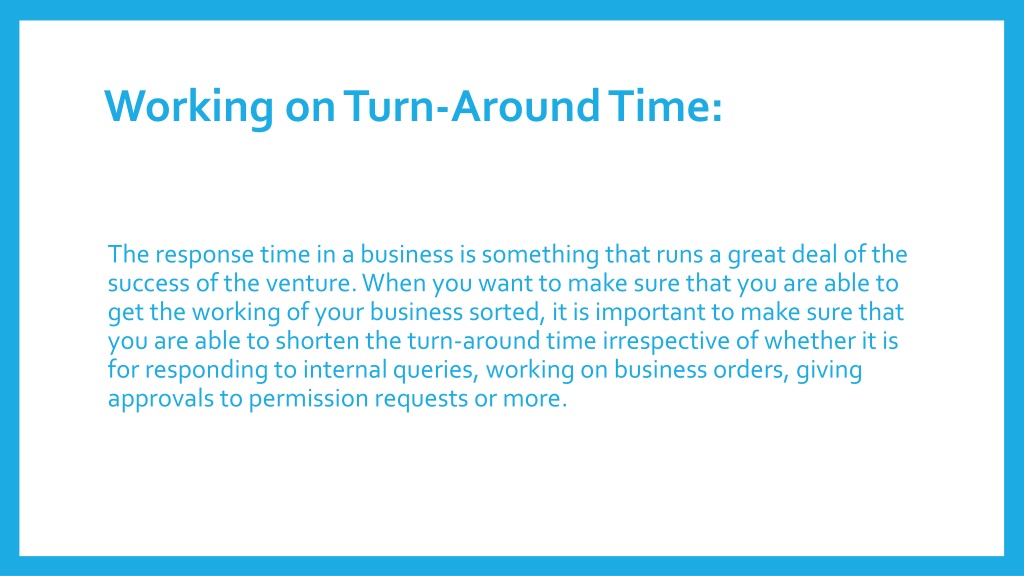 Working on Turn-Around Time:

The response time in a business is something that runs a great deal of the success of the venture. When you want to make sure that you are able to get the working of your business sorted, it is important to make sure that you are able to shorten the turn-around time irrespective of whether it is for responding to internal queries, working on business orders, giving approvals to permission requests or more.